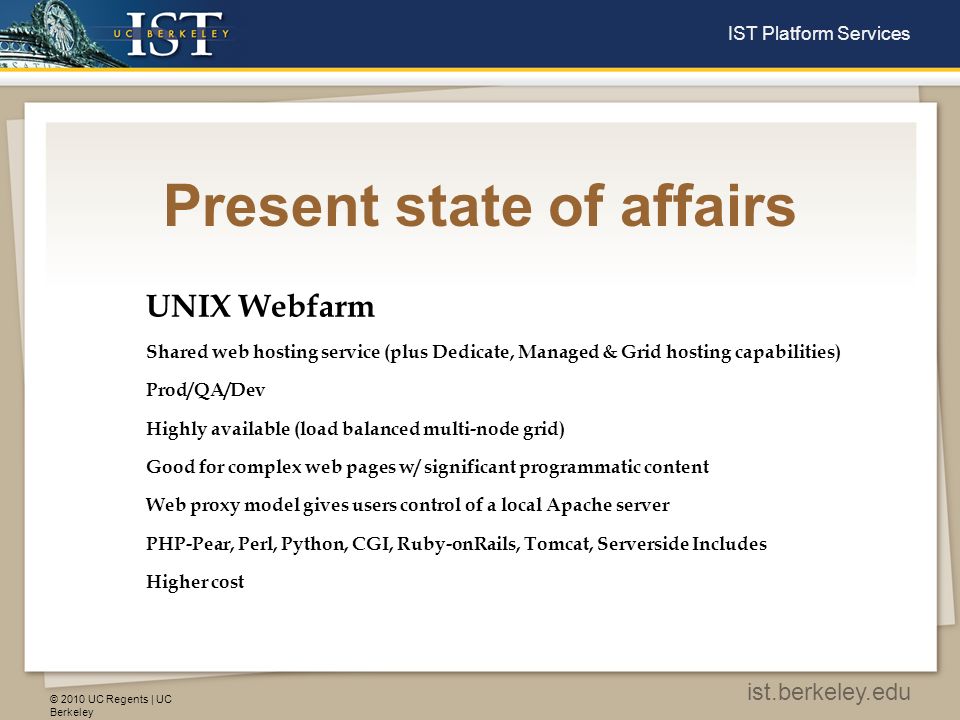 UC BERKELEY IST

IST Platform Services

Present state of affairs

UNIX Webfarm

Shared web hosting service (plus Dedicate, Managed & Grid hosting capabilities)

Prod/QA/Dev

Highly available (load balanced multi-node grid)

Good for complex web pages w/ significant programmatic content

Web proxy model gives users control of a local Apache server

PHP-Pear, Perl, Python, CGI, Ruby-onRails, Tomcat, Serverside Includes

Higher cost

© 2010 UC Regents | UC Berkeley

ist.berkeley.edu